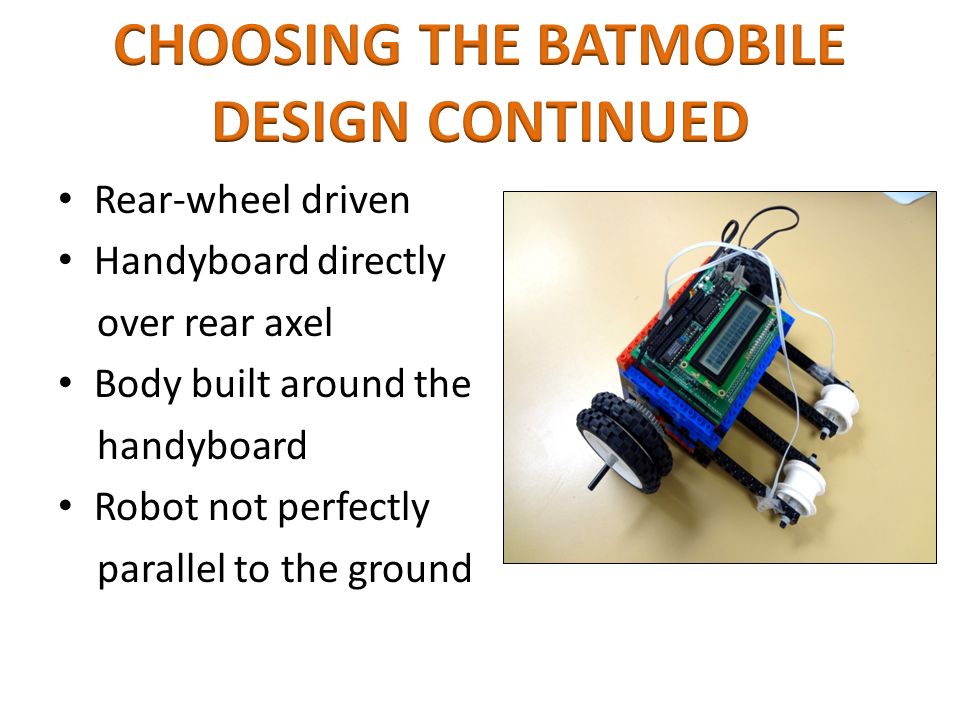 CHOOSING THE BATMOBILE DESIGN CONTINUED

• Rear-wheel driven
• Handyboard directly over rear axel
• Body built around the handyboard
• Robot not perfectly parallel to the ground